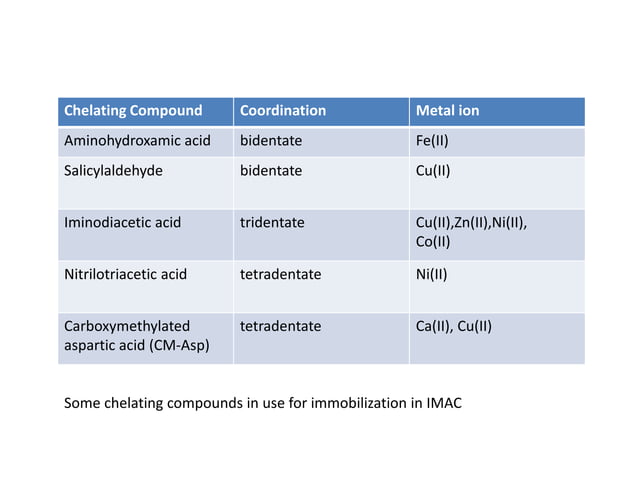 | Chelating Compound | Coordination | Metal ion |
|---|---|---|
| Aminohydroxamic acid | bidentate | Fe(II) |
| Salicylaldehyde | bidentate | Cu(II) |
| Iminodiacetic acid | tridentate | Cu(II),Zn(II),Ni(II), Co(II) |
| Nitrilotriacetic acid | tetradentate | Ni(II) |
| Carboxymethylated aspartic acid (CM-Asp) | tetradentate | Ca(II), Cu(II) |

Some chelating compounds in use for immobilization in IMAC